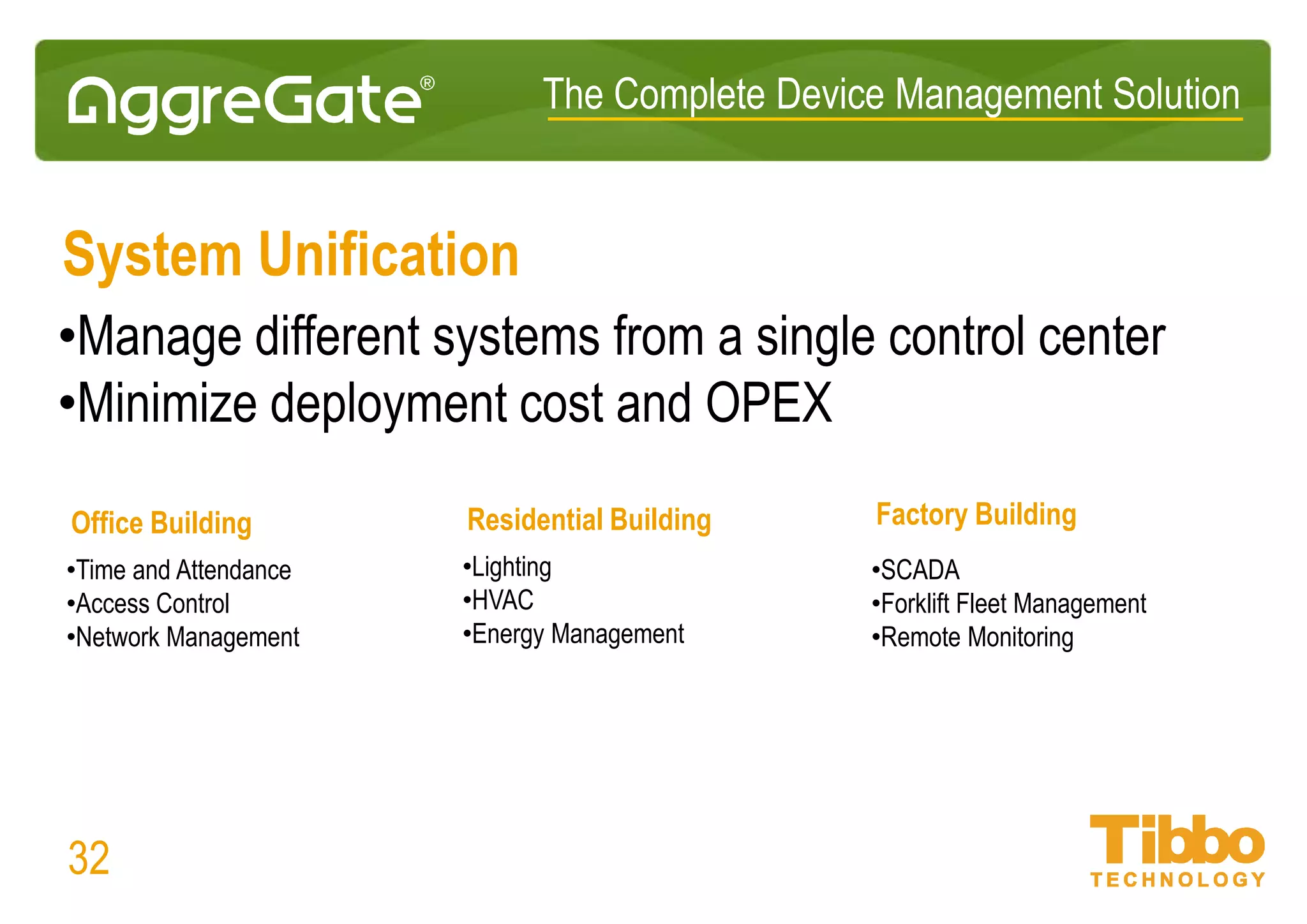 AggreGate®

The Complete Device Management Solution

System Unification

•Manage different systems from a single control center
•Minimize deployment cost and OPEX

Office Building

•Time and Attendance
•Access Control
•Network Management

Residential Building

•Lighting
•HVAC
•Energy Management

Factory Building

•SCADA
•Forklift Fleet Management
•Remote Monitoring

32

Tibbo TECHNOLOGY